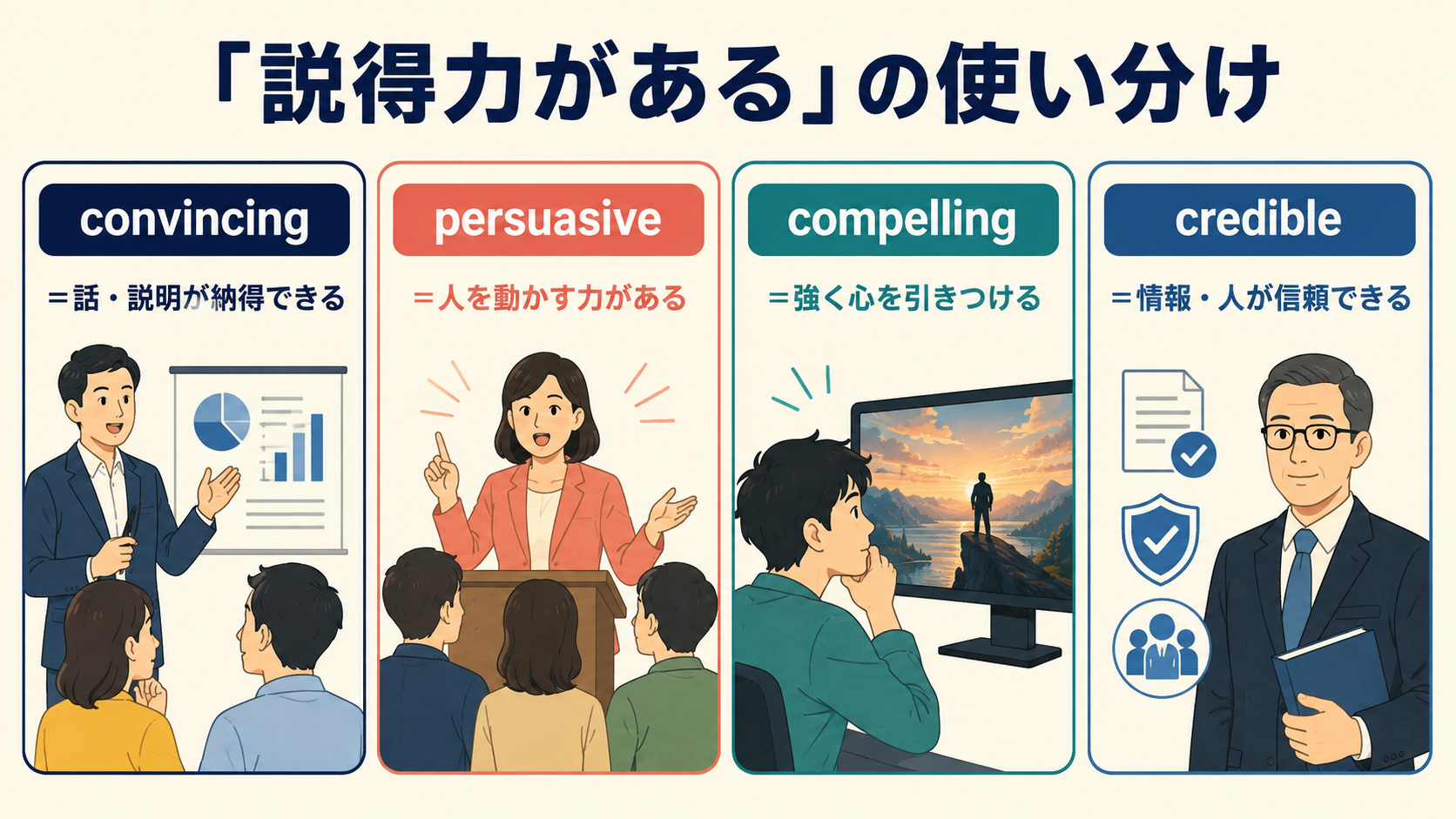 「説得力がある」の使い分け

convincing

＝話・説明が納得できる

persuasive

＝人を動かす力がある

compelling

＝強く心を引きつける

credible

＝情報・人が信頼できる